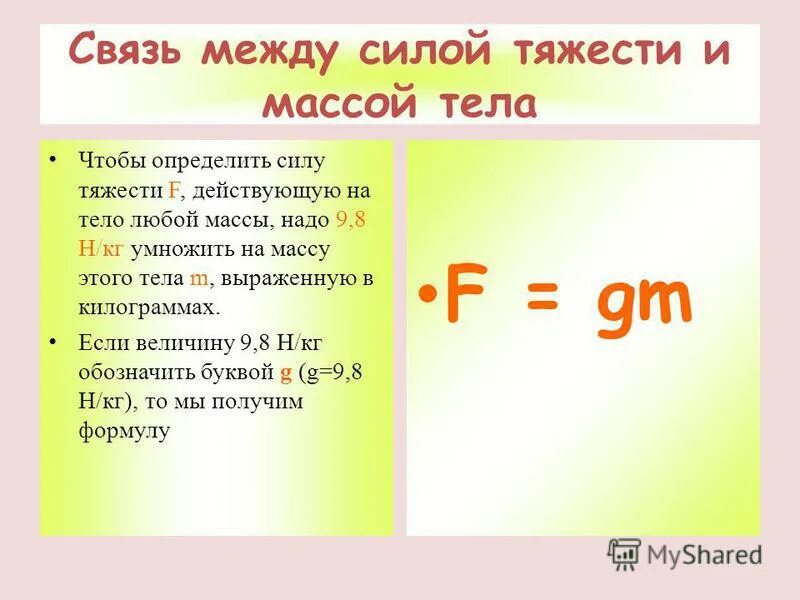 Связь между силой тяжести и массой тела

• Чтобы определить силу тяжести F, действующую на тело любой массы, надо 9,8 Н/кг умножить на массу этого тела m, выраженную в килограммах.

• Если величину 9,8 Н/кг обозначить буквой g (g=9,8 Н/кг), то мы получим формулу

• $F = gm$

MyShared